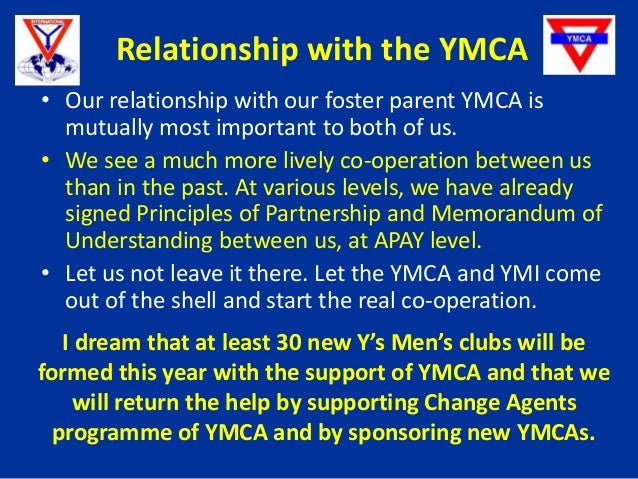 INTERNATIONAL

Relationship with the YMCA

YMCA

• Our relationship with our foster parent YMCA is mutually most important to both of us.

• We see a much more lively co-operation between us than in the past. At various levels, we have already signed Principles of Partnership and Memorandum of Understanding between us, at APAY level.

• Let us not leave it there. Let the YMCA and YMI come out of the shell and start the real co-operation.

I dream that at least 30 new Y's Men's clubs will be formed this year with the support of YMCA and that we will return the help by supporting Change Agents programme of YMCA and by sponsoring new YMCAs.